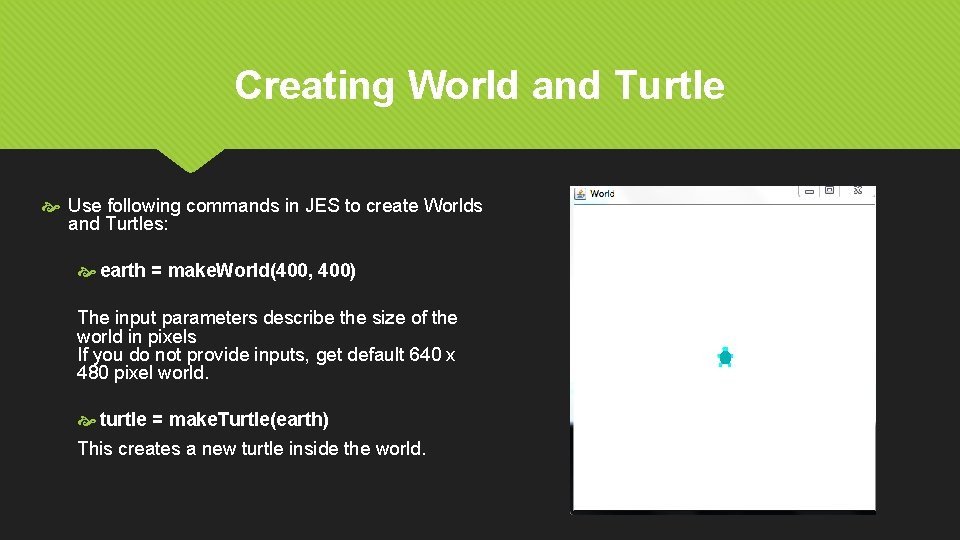 Creating World and Turtle

Use following commands in JES to create Worlds and Turtles:

earth = makeWorld(400, 400)

The input parameters describe the size of the world in pixels
If you do not provide inputs, get default 640 x 480 pixel world.

turtle = makeTurtle(earth)

This creates a new turtle inside the world.

World